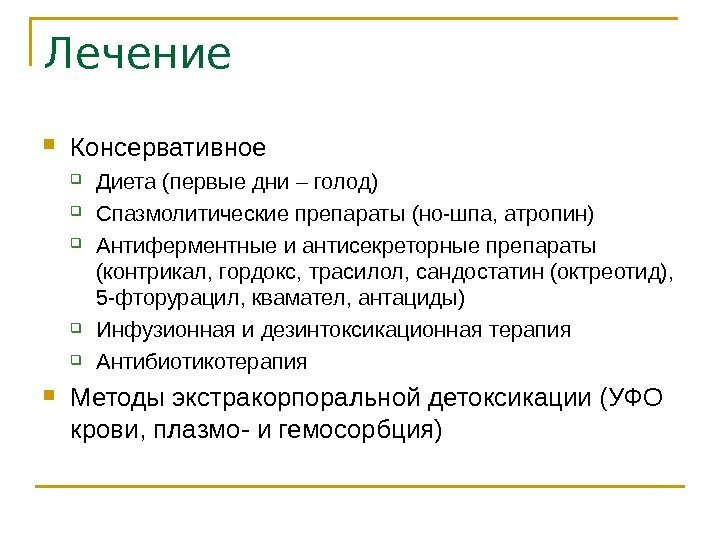 Лечение

Консервативное

Диета (первые дни – голод)

Спазмолитические препараты (но-шпа, атропин)

Антиферментные и антисекреторные препараты (контрикал, гордокс, трасилол, сандостатин (октреотид), 5-фторурацил, квамател, антациды)

Инфузионная и дезинтоксикационная терапия

Антибиотикотерапия

Методы экстракорпоральной детоксикации (УФО крови, плазмо- и гемосорбция)